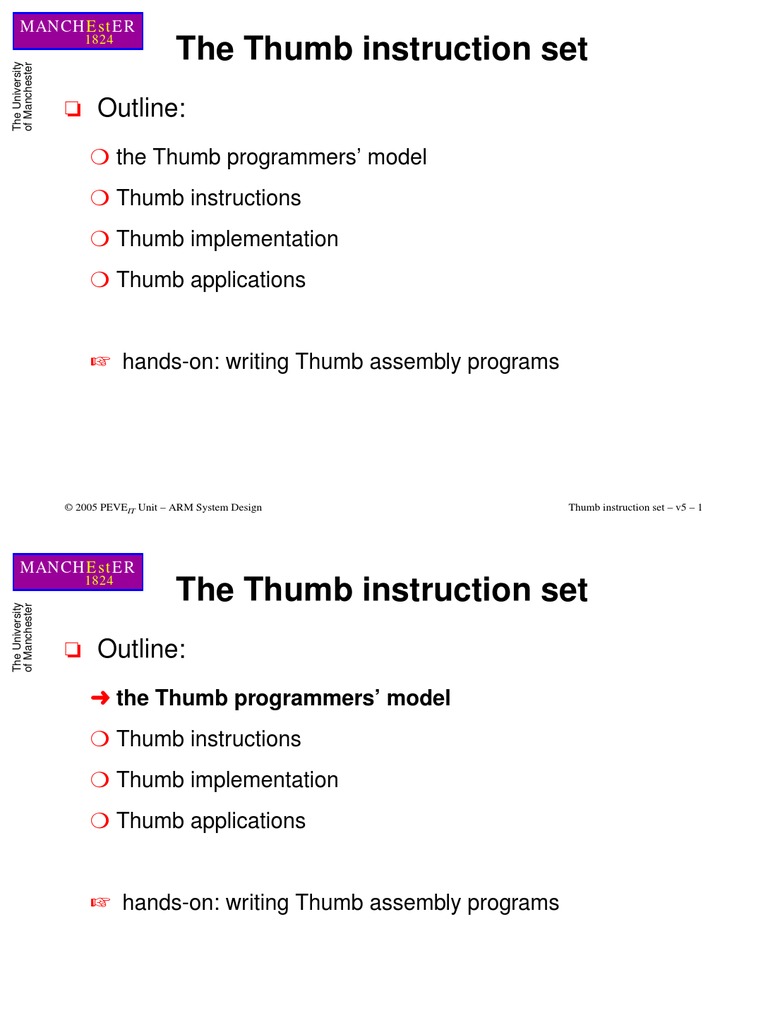 MANCHEstER
1824

The University of Manchester

The Thumb instruction set

❏ Outline:

❍ the Thumb programmers' model

❍ Thumb instructions

❍ Thumb implementation

❍ Thumb applications

☞ hands-on: writing Thumb assembly programs

© 2005 PEVE$_{IT}$ Unit – ARM System Design

Thumb instruction set – v5 – 1

MANCHEstER
1824

The University of Manchester

The Thumb instruction set

❏ Outline:

➜ the Thumb programmers' model

❍ Thumb instructions

❍ Thumb implementation

❍ Thumb applications

☞ hands-on: writing Thumb assembly programs